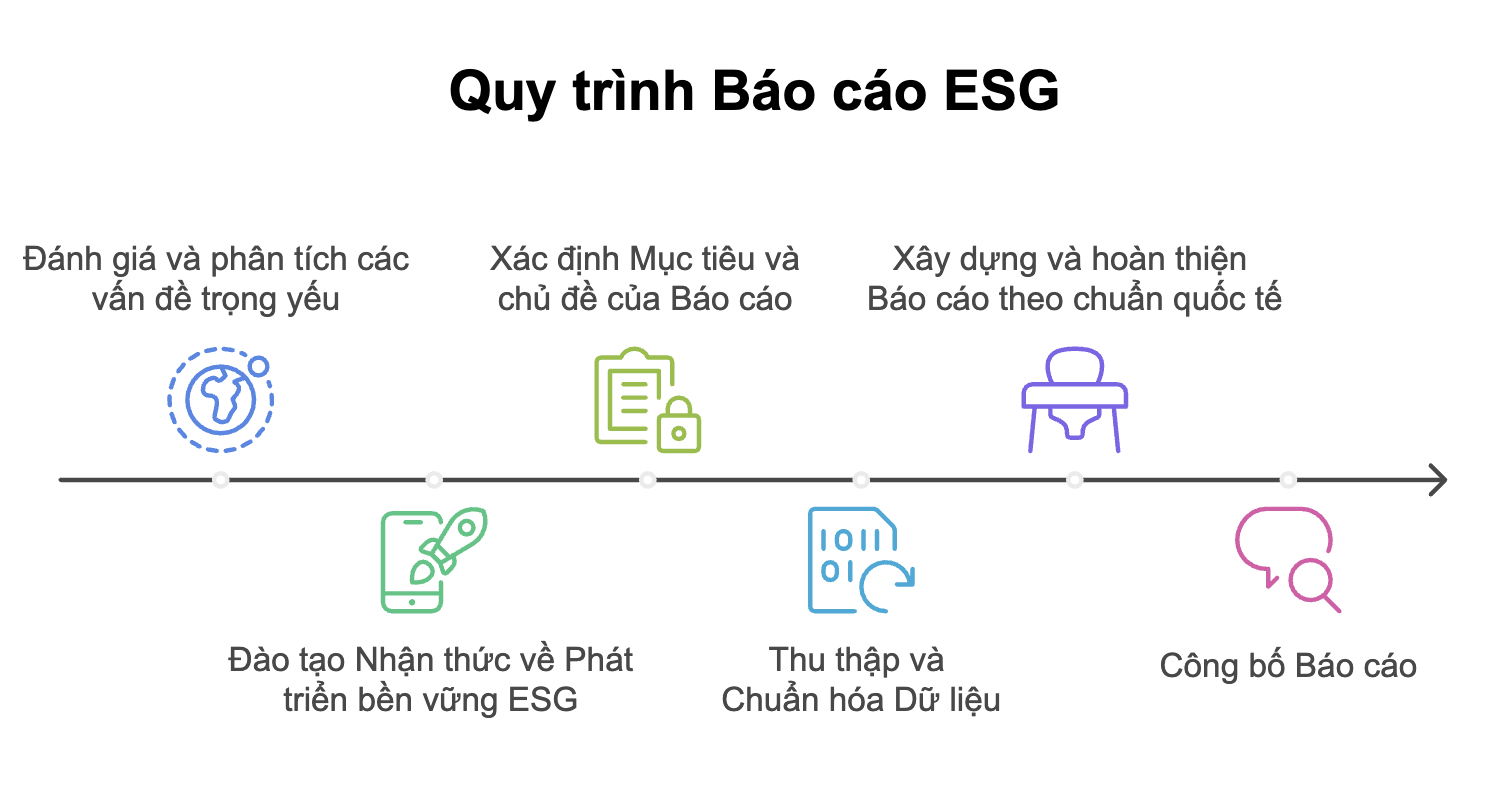 Quy trình Báo cáo ESG

Đánh giá và phân tích các vấn đề trọng yếu

Đào tạo Nhận thức về Phát triển bền vững ESG

Xác định Mục tiêu và chủ đề của Báo cáo

Thu thập và Chuẩn hóa Dữ liệu

Xây dựng và hoàn thiện Báo cáo theo chuẩn quốc tế

Công bố Báo cáo